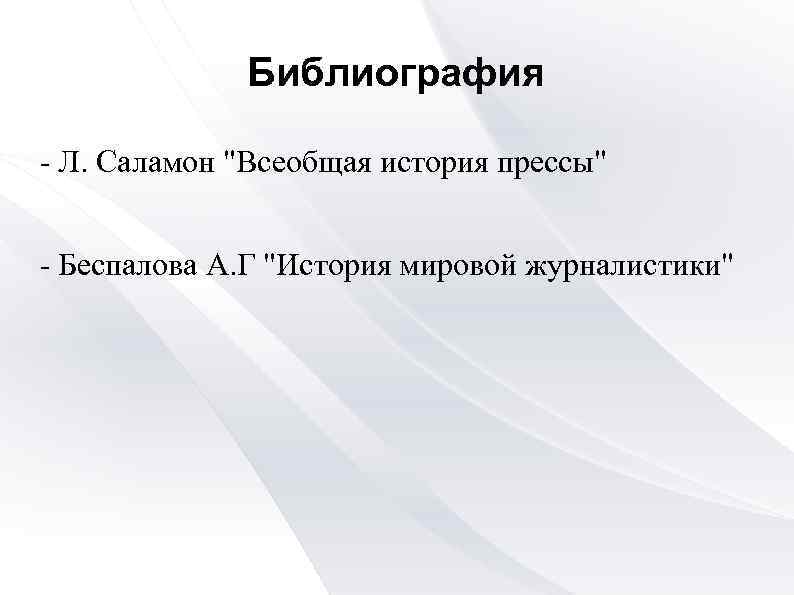 Библиография

- Л. Саламон "Всеобщая история прессы"

- Беспалова А.Г "История мировой журналистики"